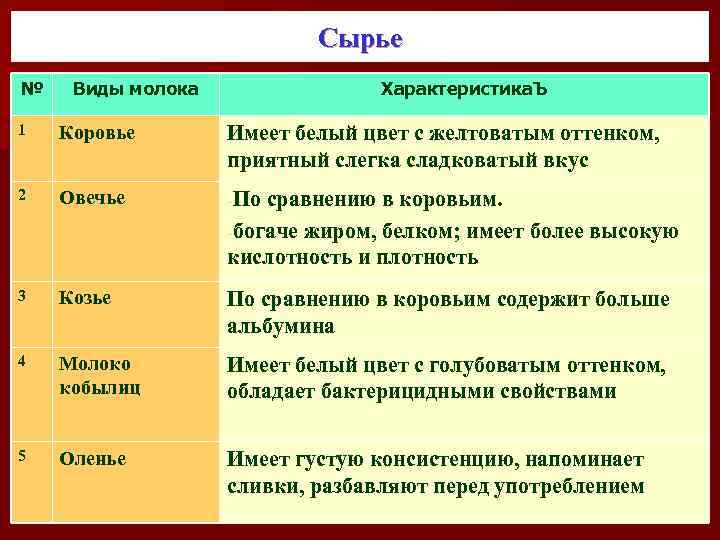 Сырье

| № | Виды молока | ХарактеристикаЪ |
|---|---|---|
| 1 | Коровье | Имеет белый цвет с желтоватым оттенком, приятный слегка сладковатый вкус |
| 2 | Овечье | По сравнению в коровьим. богаче жиром, белком; имеет более высокую кислотность и плотность |
| 3 | Козье | По сравнению в коровьим содержит больше альбумина |
| 4 | Молоко кобылиц | Имеет белый цвет с голубоватым оттенком, обладает бактерицидными свойствами |
| 5 | Оленье | Имеет густую консистенцию, напоминает сливки, разбавляют перед употреблением |